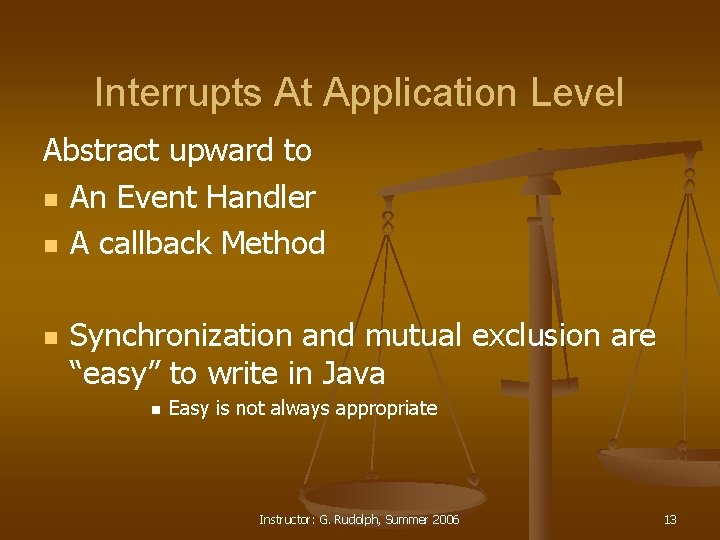 Interrupts At Application Level

Abstract upward to

- An Event Handler
- A callback Method

- Synchronization and mutual exclusion are “easy” to write in Java
  - Easy is not always appropriate

Instructor: G. Rudolph, Summer 2006

13